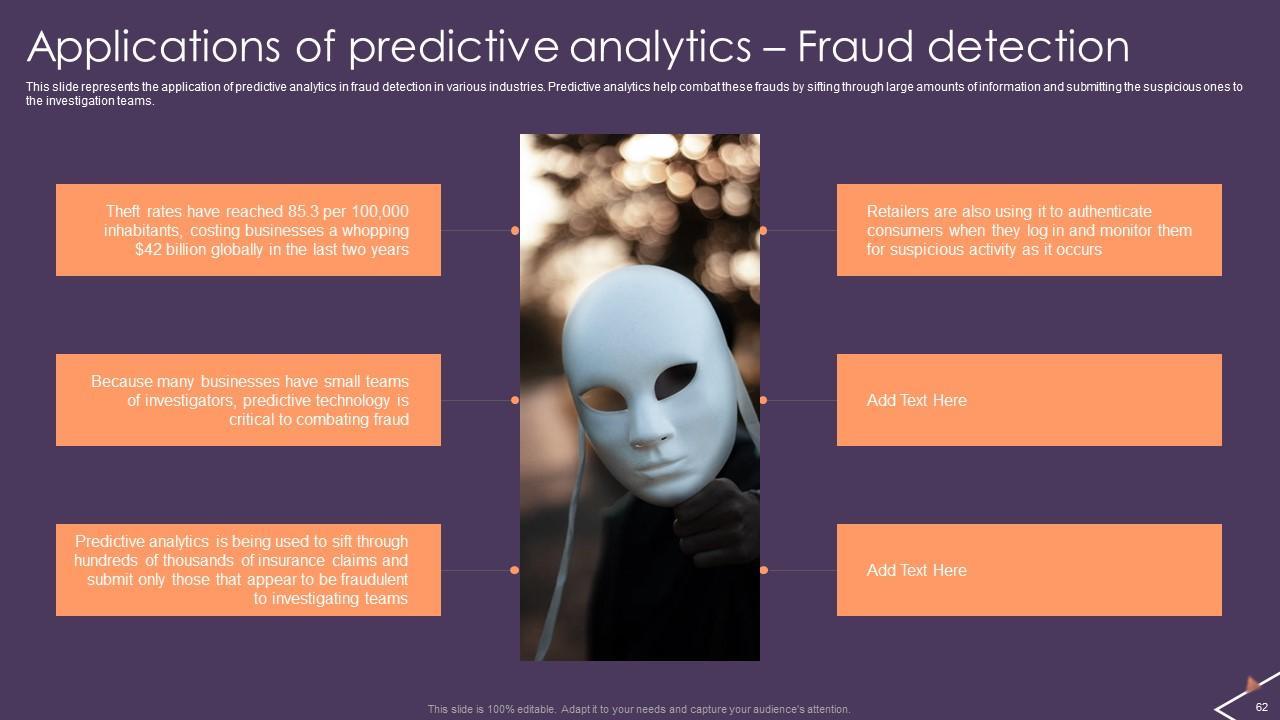 Applications of predictive analytics – Fraud detection

This slide represents the application of predictive analytics in fraud detection in various industries. Predictive analytics help combat these frauds by sifting through large amounts of information and submitting the suspicious ones to the investigation teams.

Theft rates have reached 85.3 per 100,000 inhabitants, costing businesses a whopping $42 billion globally in the last two years

Because many businesses have small teams of investigators, predictive technology is critical to combating fraud

Predictive analytics is being used to sift through hundreds of thousands of insurance claims and submit only those that appear to be fraudulent to investigating teams

Retailers are also using it to authenticate consumers when they log in and monitor them for suspicious activity as it occurs

Add Text Here

Add Text Here

This slide is 100% editable. Adapt it to your needs and capture your audience's attention.

62